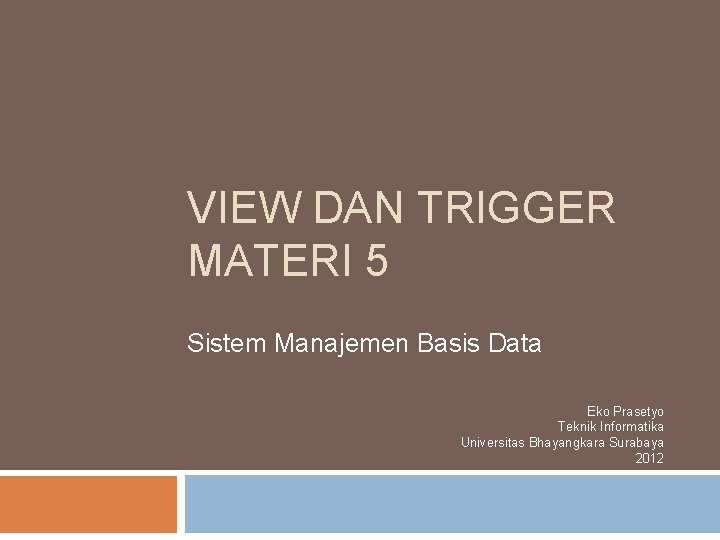 VIEW DAN TRIGGER
MATERI 5

Sistem Manajemen Basis Data

Eko Prasetyo
Teknik Informatika
Universitas Bhayangkara Surabaya
2012